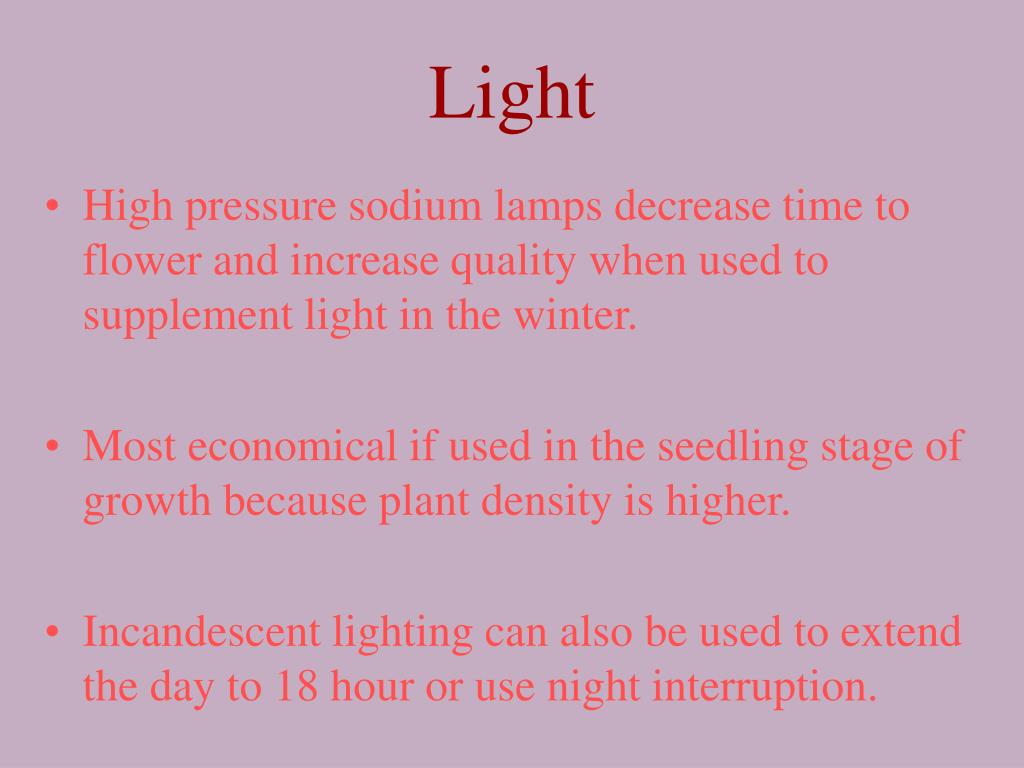 Light

• High pressure sodium lamps decrease time to flower and increase quality when used to supplement light in the winter.

• Most economical if used in the seedling stage of growth because plant density is higher.

• Incandescent lighting can also be used to extend the day to 18 hour or use night interruption.